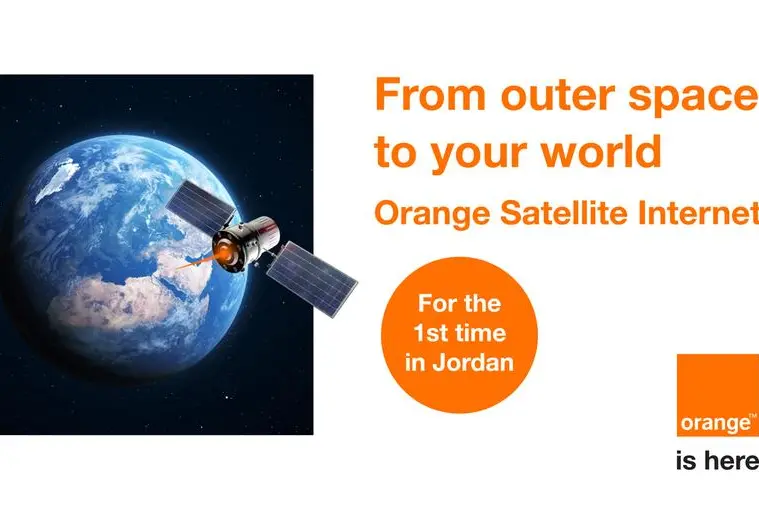 From outer space
to your world
Orange Satellite Internet

For the 1st time in Jordan

orange™

is here